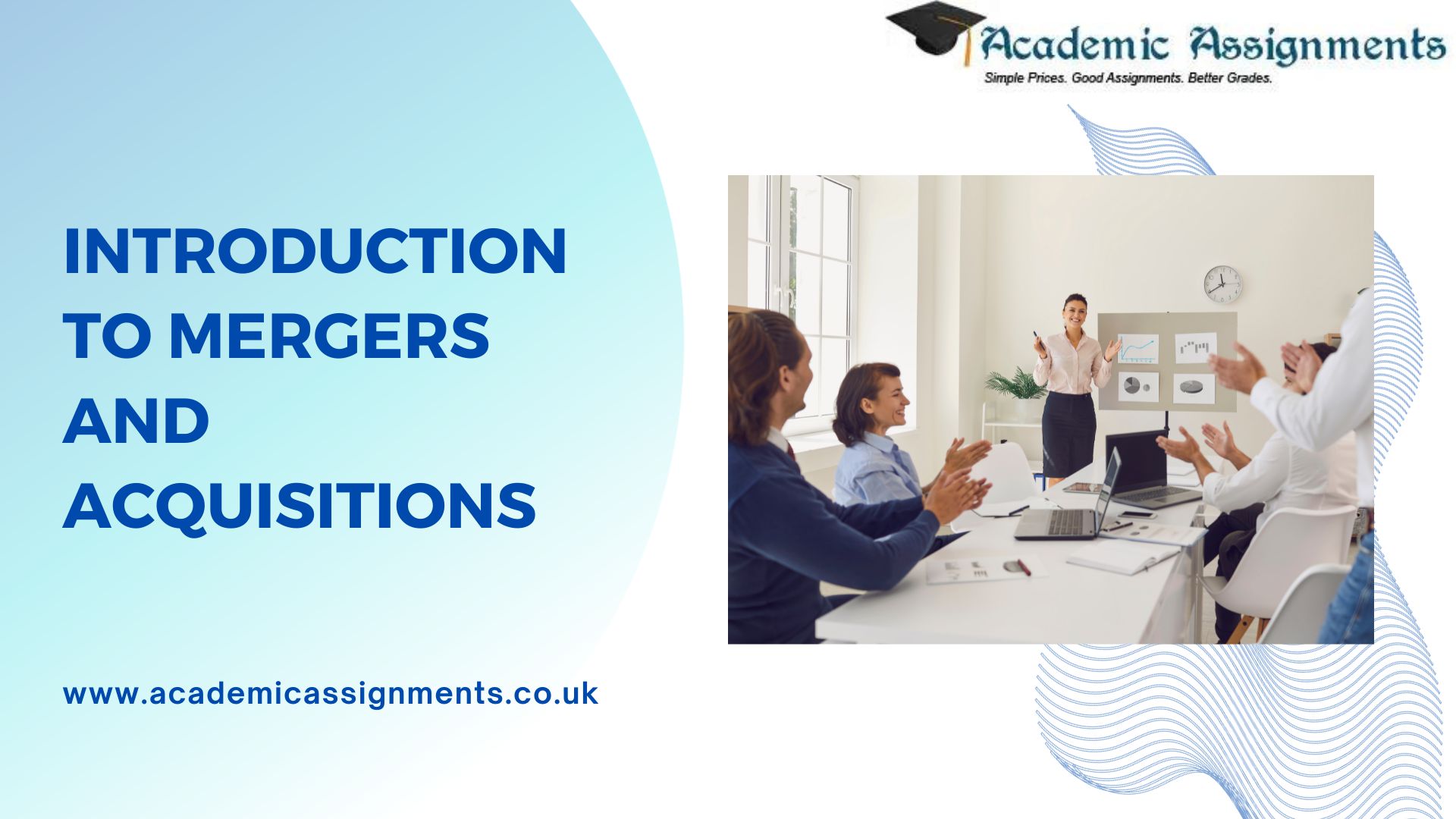 Academic Assignments
Simple Prices. Good Assignments. Better Grades.

INTRODUCTION TO MERGERS AND ACQUISITIONS

www.academicassignments.co.uk